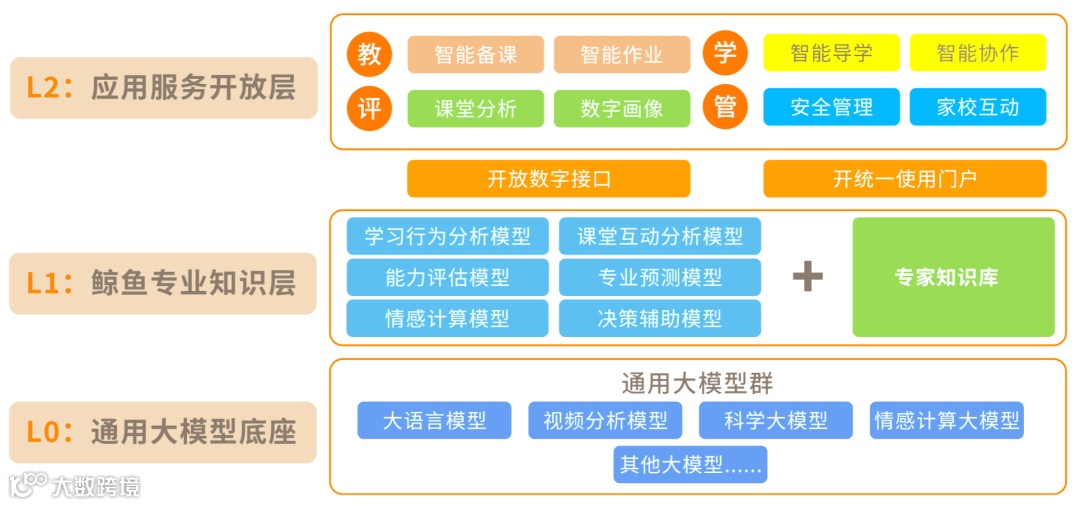 L2：应用服务开放层

教 智能备课 智能作业
学 智能导学 智能协作
评 课堂分析 数字画像
管 安全管理 家校互动

开放数字接口
开统一使用门户

L1：鲸鱼专业知识层

学习行为分析模型
课堂互动分析模型
能力评估模型
专业预测模型
情感计算模型
决策辅助模型
+
专家知识库

L0：通用大模型底座

通用大模型群
大语言模型
视频分析模型
科学大模型
情感计算大模型
其他大模型......

大数跨境